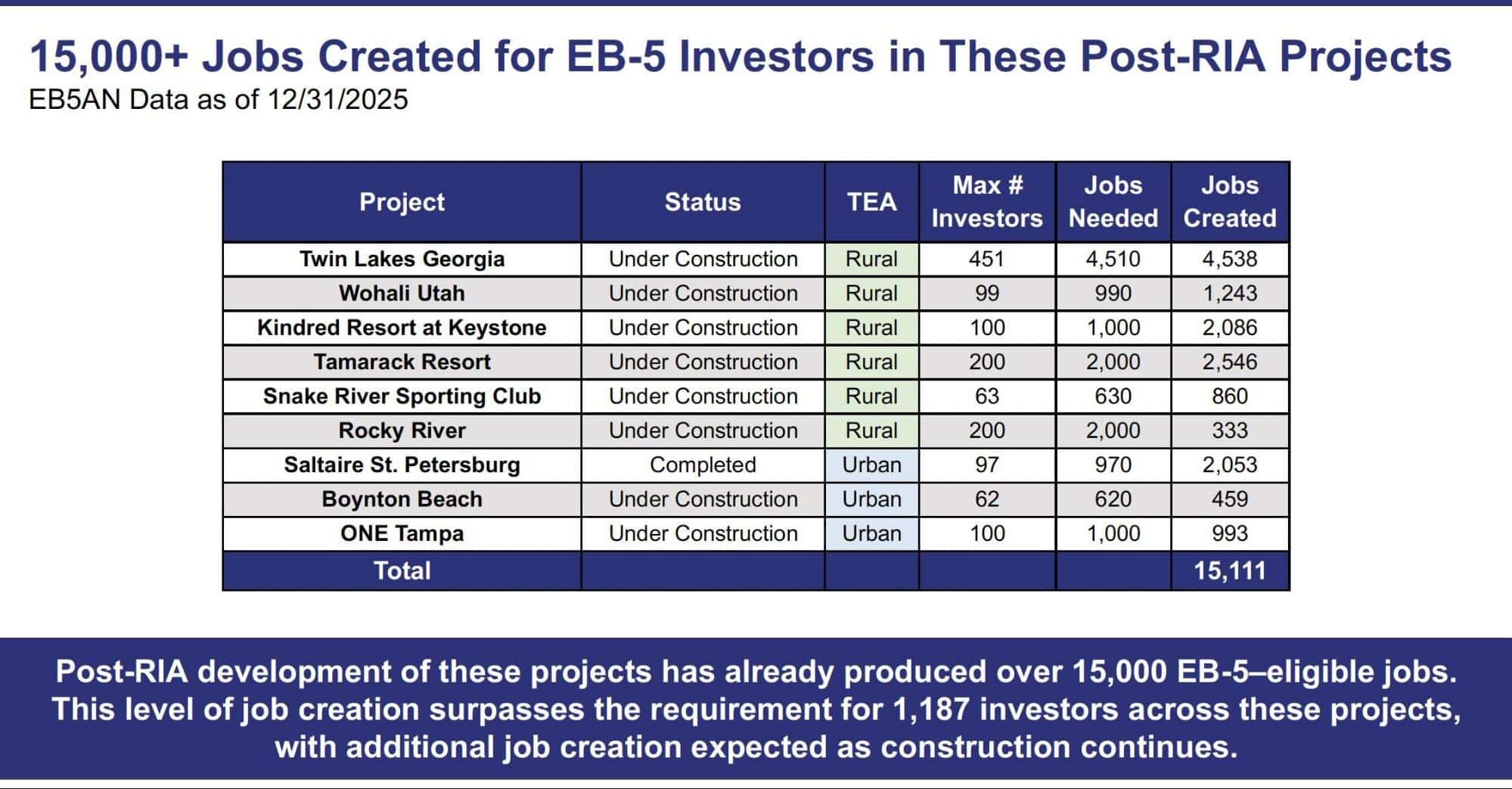 15,000+ Jobs Created for EB-5 Investors in These Post-RIA Projects
EB5AN Data as of 12/31/2025

| Project | Status | TEA | Max # Investors | Jobs Needed | Jobs Created |
|---|---|---|---|---|---|
| Twin Lakes Georgia | Under Construction | Rural | 451 | 4,510 | 4,538 |
| Wohali Utah | Under Construction | Rural | 99 | 990 | 1,243 |
| Kindred Resort at Keystone | Under Construction | Rural | 100 | 1,000 | 2,086 |
| Tamarack Resort | Under Construction | Rural | 200 | 2,000 | 2,546 |
| Snake River Sporting Club | Under Construction | Rural | 63 | 630 | 860 |
| Rocky River | Under Construction | Rural | 200 | 2,000 | 333 |
| Saltaire St. Petersburg | Completed | Urban | 97 | 970 | 2,053 |
| Boynton Beach | Under Construction | Urban | 62 | 620 | 459 |
| ONE Tampa | Under Construction | Urban | 100 | 1,000 | 993 |
| Total | | | | | 15,111 |

Post-RIA development of these projects has already produced over 15,000 EB-5–eligible jobs. This level of job creation surpasses the requirement for 1,187 investors across these projects, with additional job creation expected as construction continues.